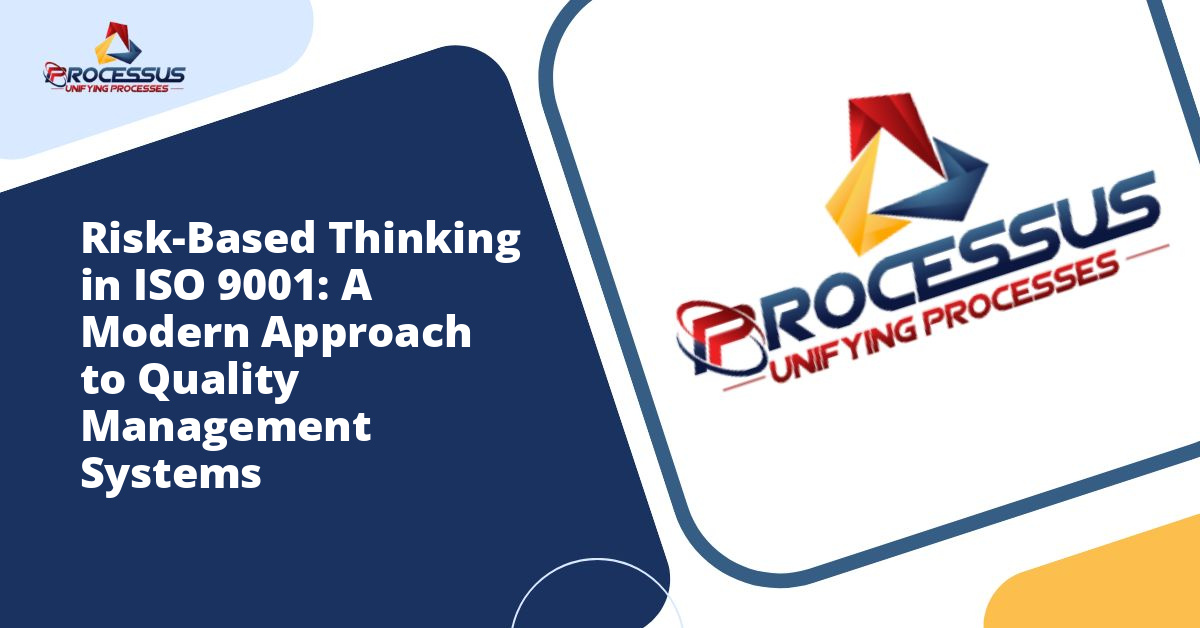 PROCESSUS
UNIFYING PROCESSES

Risk-Based Thinking in ISO 9001: A Modern Approach to Quality Management Systems

PROCESSUS
UNIFYING PROCESSES